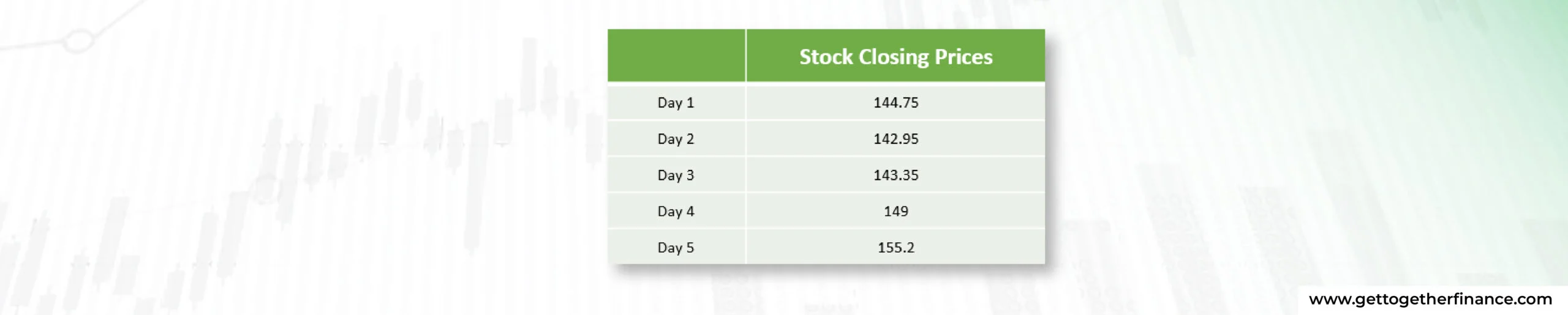 | | Stock Closing Prices |
|---|---|
| Day 1 | 144.75 |
| Day 2 | 142.95 |
| Day 3 | 143.35 |
| Day 4 | 149 |
| Day 5 | 155.2 |

www.gettogetherfinance.com